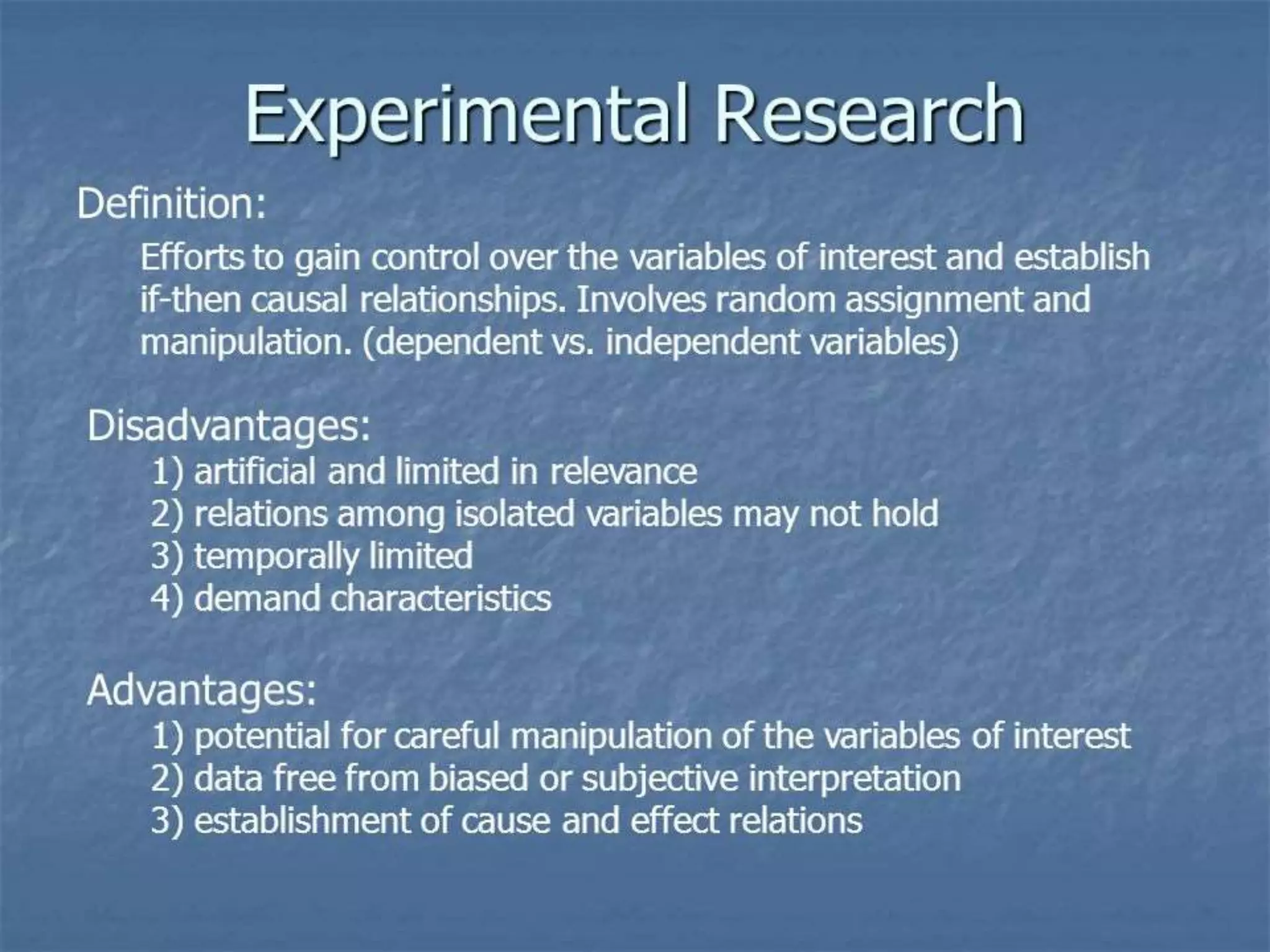 Experimental Research

Definition:

Efforts to gain control over the variables of interest and establish if-then causal relationships. Involves random assignment and manipulation. (dependent vs. independent variables)

Disadvantages:

1) artificial and limited in relevance
2) relations among isolated variables may not hold
3) temporally limited
4) demand characteristics

Advantages:

1) potential for careful manipulation of the variables of interest
2) data free from biased or subjective interpretation
3) establishment of cause and effect relations